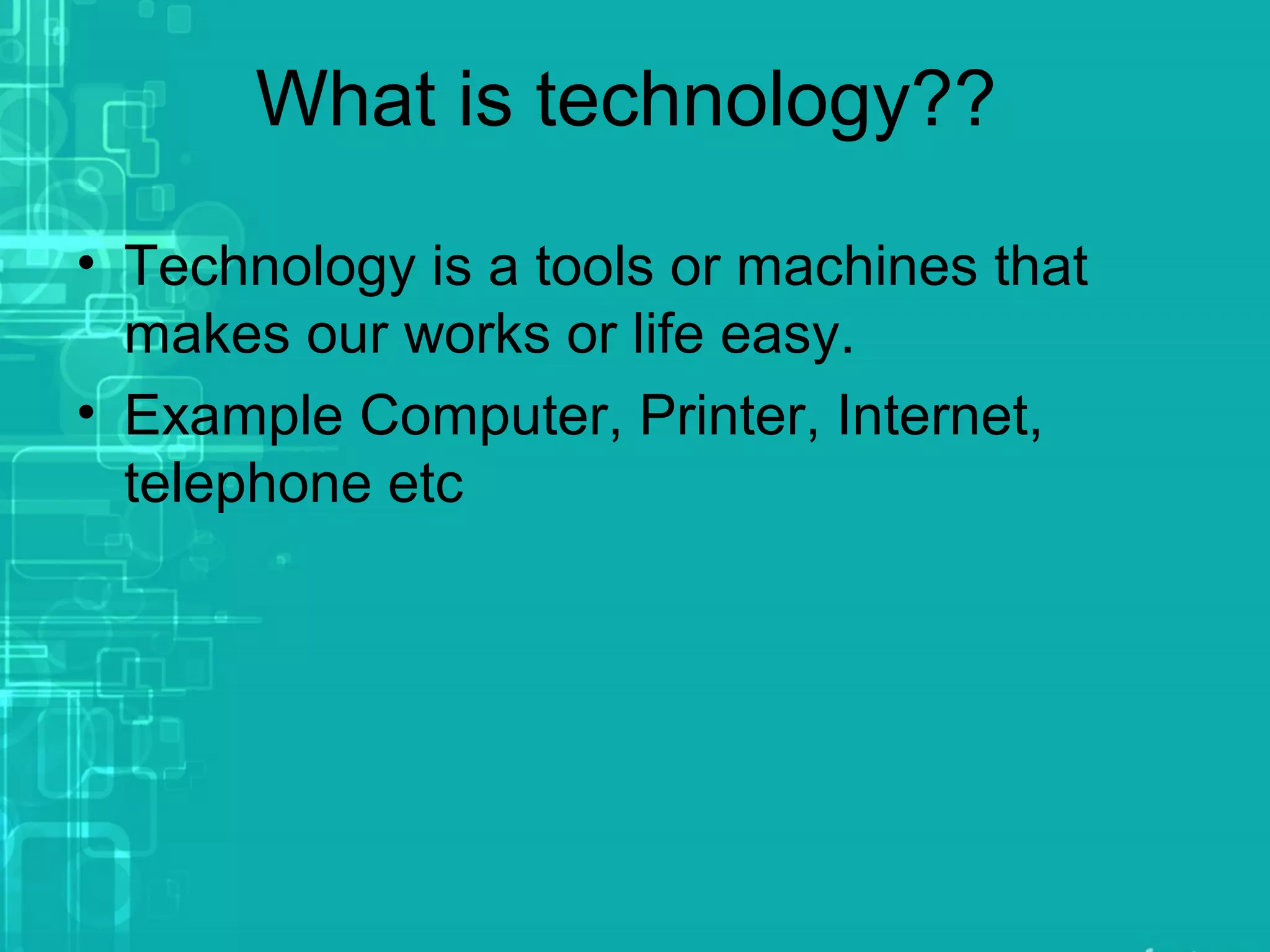 What is technology??

• Technology is a tools or machines that makes our works or life easy.
• Example Computer, Printer, Internet, telephone etc